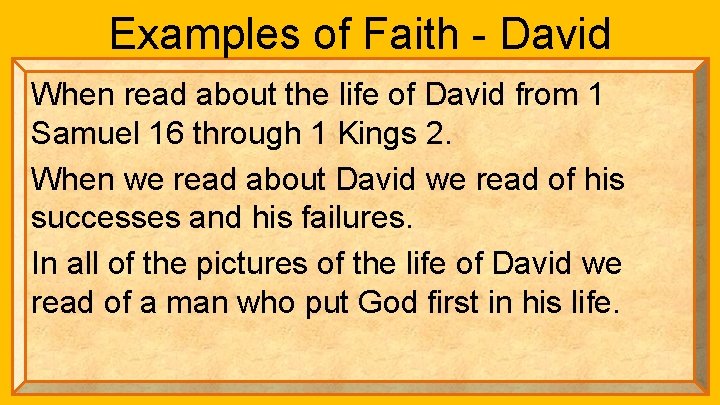 Examples of Faith - David

When read about the life of David from 1 Samuel 16 through 1 Kings 2.

When we read about David we read of his successes and his failures.

In all of the pictures of the life of David we read of a man who put God first in his life.